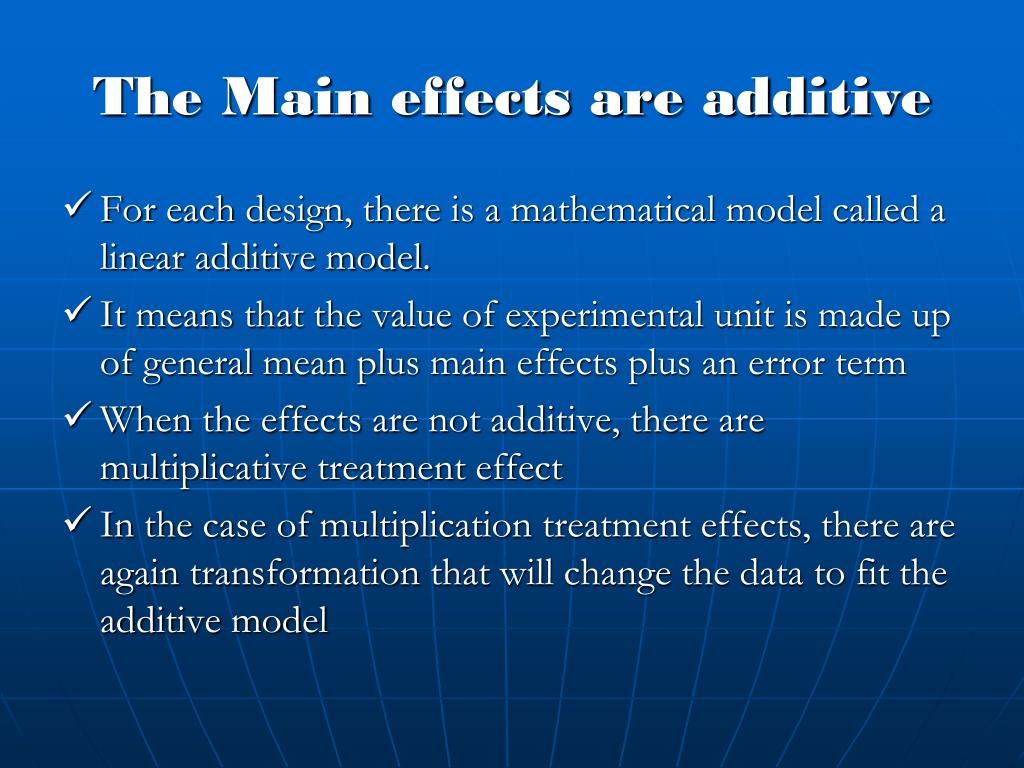 The Main effects are additive

✓ For each design, there is a mathematical model called a linear additive model.

✓ It means that the value of experimental unit is made up of general mean plus main effects plus an error term

✓ When the effects are not additive, there are multiplicative treatment effect

✓ In the case of multiplication treatment effects, there are again transformation that will change the data to fit the additive model